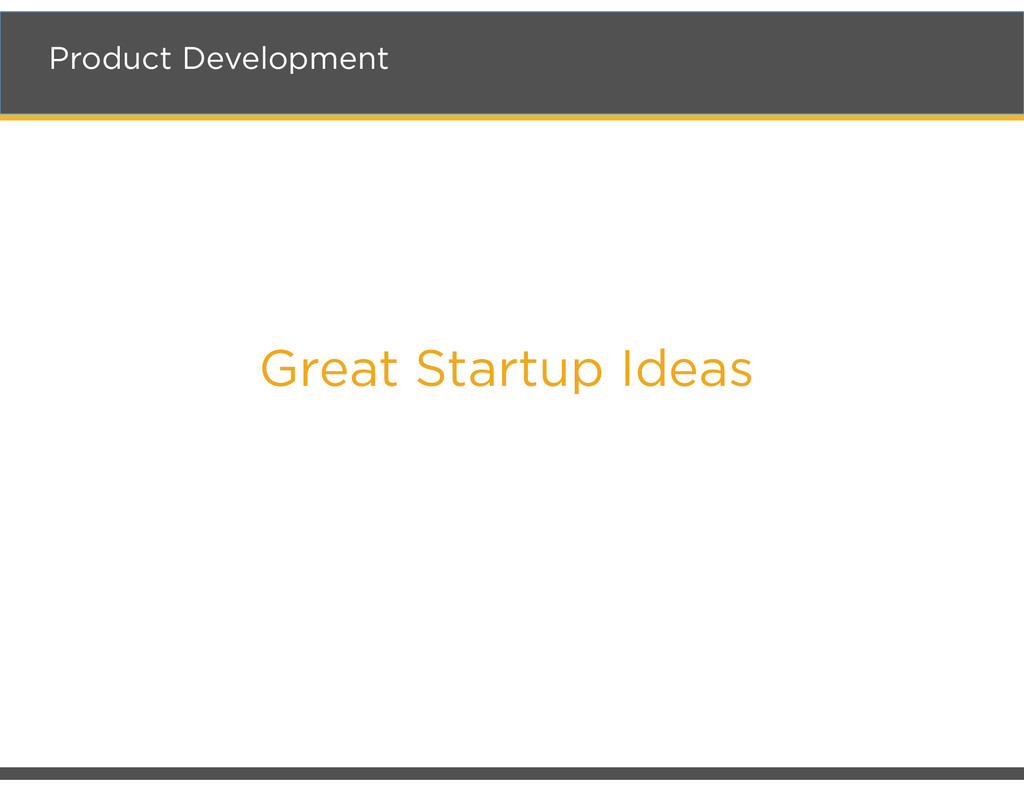 Product Development

Great Startup Ideas